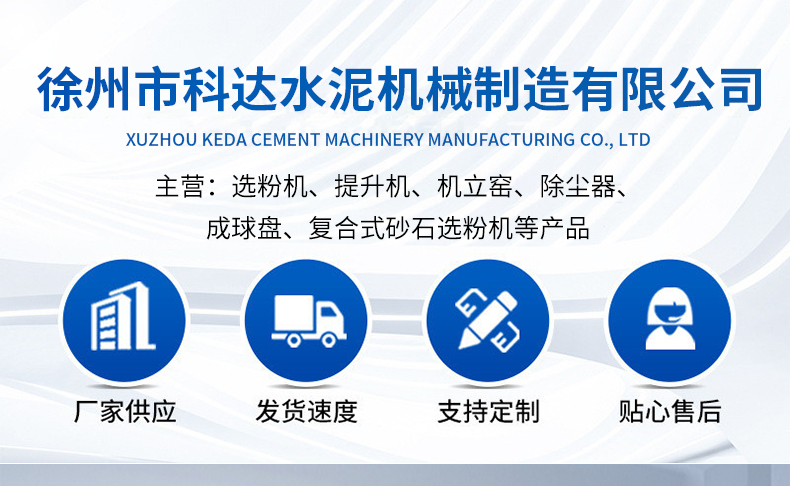 徐州市科达水泥机械制造有限公司

XUZHOU KEDA CEMENT MACHINERY MANUFACTURING CO., LTD

主营：选粉机、提升机、机立窑、除尘器、成球盘、复合式砂石选粉机等产品

厂家供应

发货速度

支持定制

贴心售后